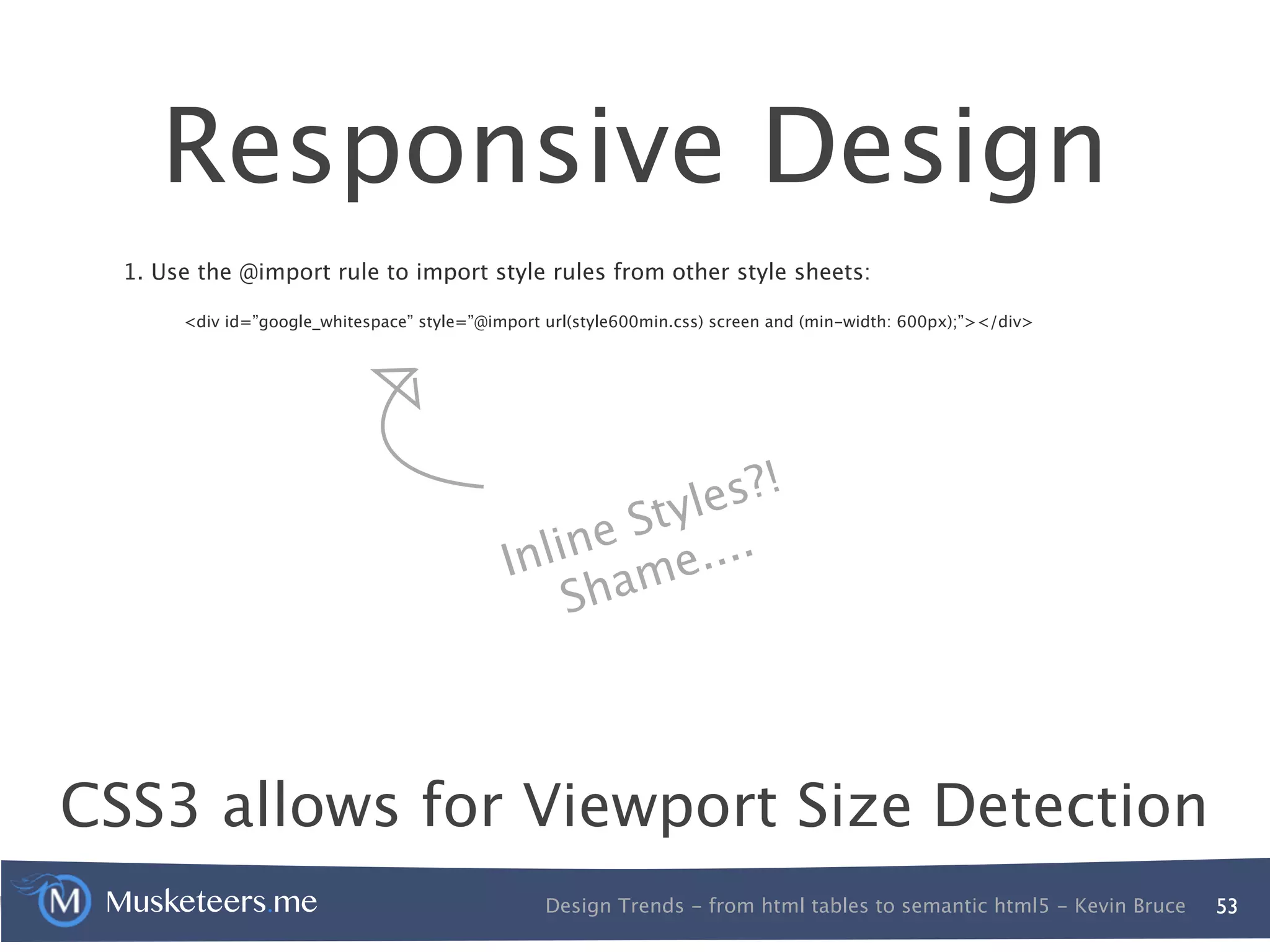 Responsive Design

1. Use the @import rule to import style rules from other style sheets:

<div id=”google_whitespace” style=”@import url(style600min.css) screen and (min-width: 600px);”></div>

Inline Styles?!
Shame....

CSS3 allows for Viewport Size Detection

M Musketeers.me

Design Trends - from html tables to semantic html5 - Kevin Bruce 53